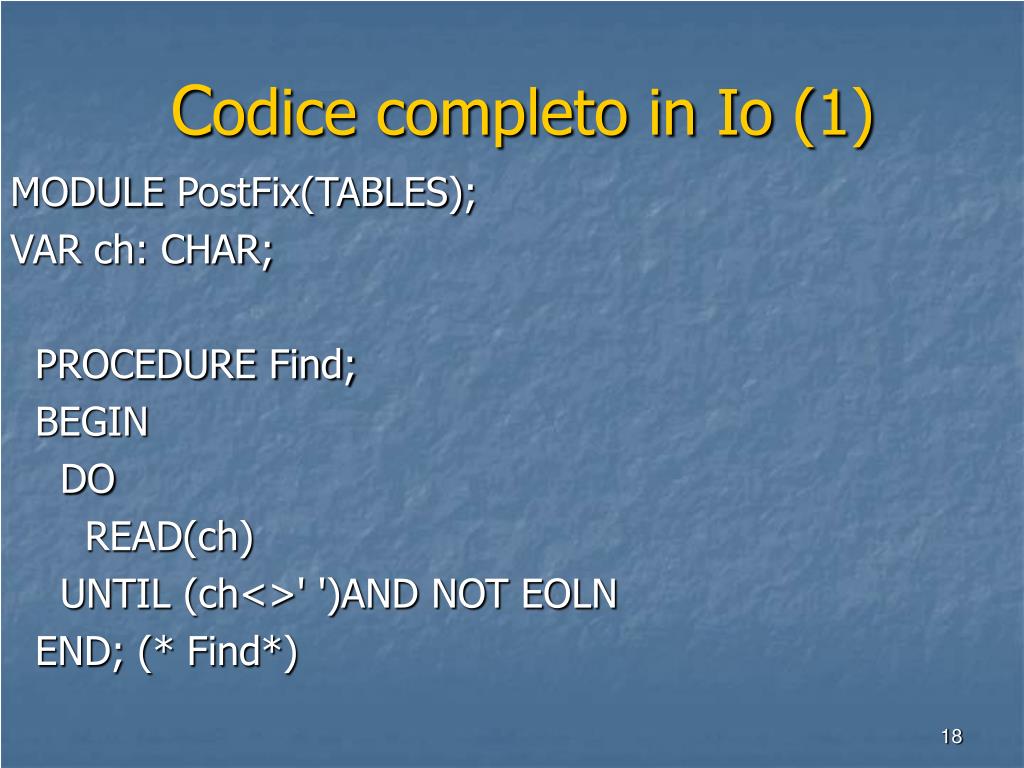 Codice completo in Io (1)

MODULE PostFix(TABLES);
VAR ch: CHAR;

PROCEDURE Find;
BEGIN
DO
READ(ch)
UNTIL (ch<>' ')AND NOT EOLN
END; (* Find*)

18